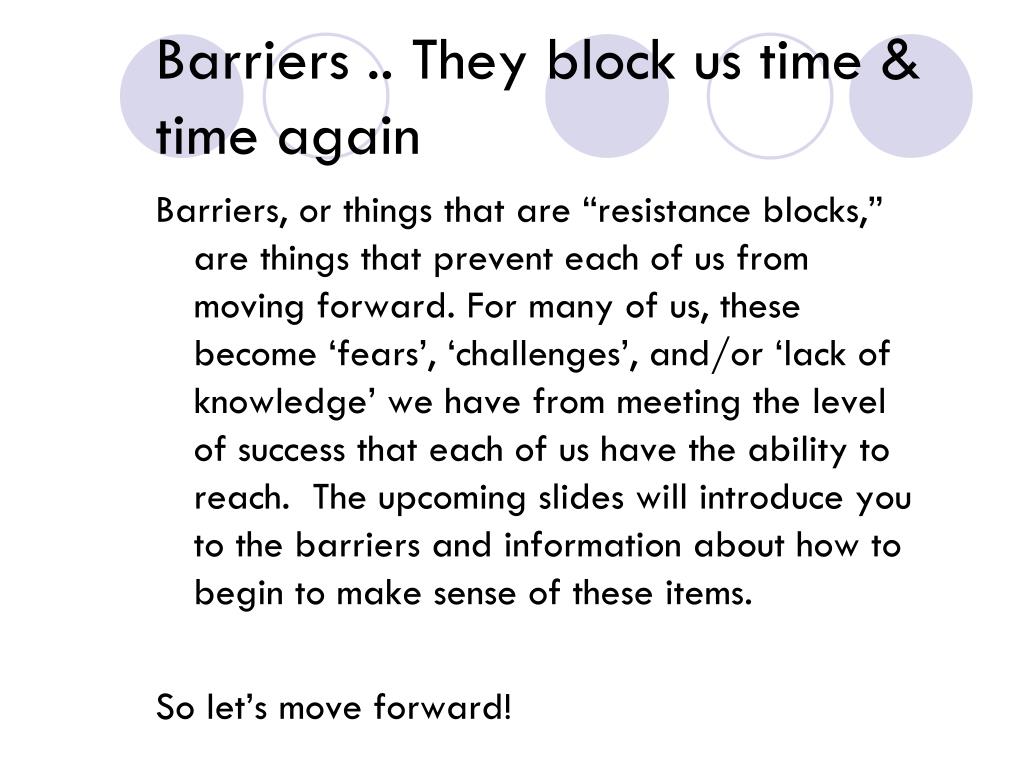 Barriers .. They block us time & time again

Barriers, or things that are “resistance blocks,” are things that prevent each of us from moving forward. For many of us, these become ‘fears’, ‘challenges’, and/or ‘lack of knowledge’ we have from meeting the level of success that each of us have the ability to reach. The upcoming slides will introduce you to the barriers and information about how to begin to make sense of these items.

So let’s move forward!